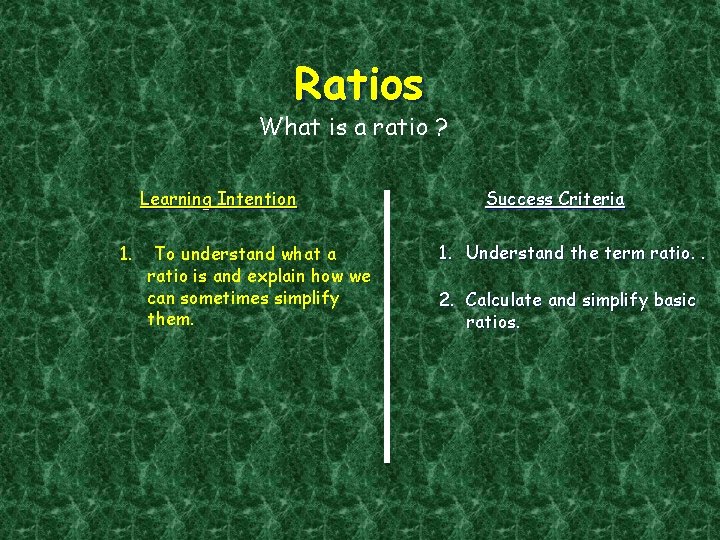 Ratios
What is a ratio ?

Learning Intention

1. To understand what a ratio is and explain how we can sometimes simplify them.

Success Criteria

1. Understand the term ratio. .

2. Calculate and simplify basic ratios.